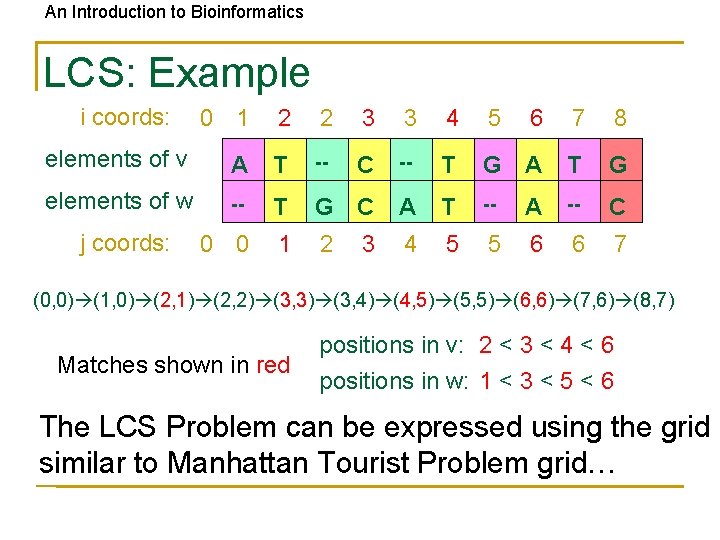 An Introduction to Bioinformatics

LCS: Example

| i coords: | 0 | 1 | 2 | 2 | 3 | 3 | 4 | 5 | 6 | 7 | 8 |
|---|---|---|---|---|---|---|---|---|---|---|---|
| elements of v | | A | T | -- | C | -- | T | G | A | T | G |
| elements of w | | -- | T | G | C | A | T | -- | A | -- | C |
| j coords: | 0 | 0 | 1 | 2 | 3 | 4 | 5 | 5 | 6 | 6 | 7 |

(0,0)→(1,0)→(2,1)→(2,2)→(3,3)→(3,4)→(4,5)→(5,5)→(6,6)→(7,6)→(8,7)

Matches shown in red

positions in v: 2 < 3 < 4 < 6

positions in w: 1 < 3 < 5 < 6

The LCS Problem can be expressed using the grid similar to Manhattan Tourist Problem grid…